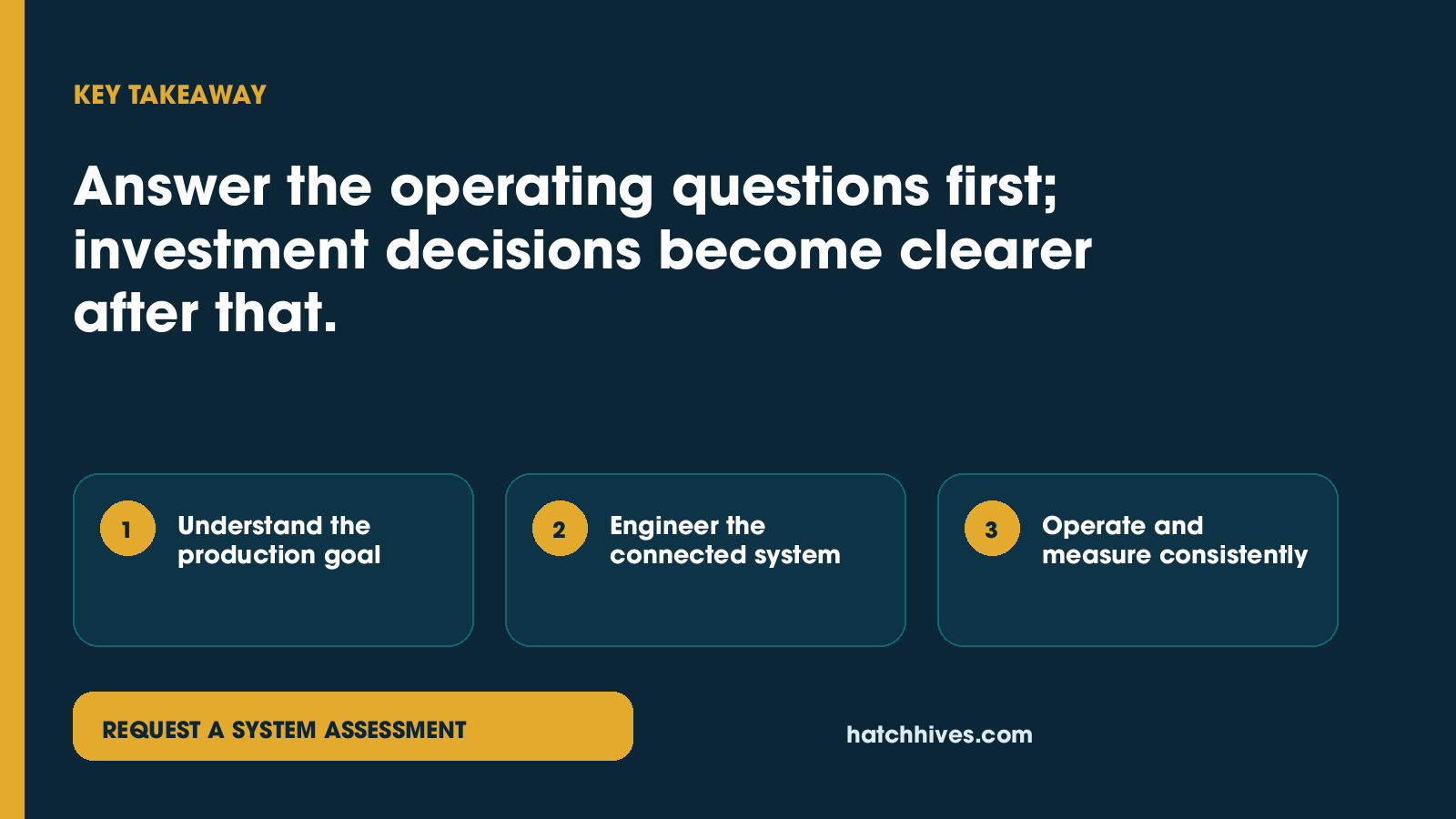 KEY TAKEAWAY

Answer the operating questions first; investment decisions become clearer after that.

1
Understand the production goal

2
Engineer the connected system

3
Operate and measure consistently

REQUEST A SYSTEM ASSESSMENT

hatchhives.com